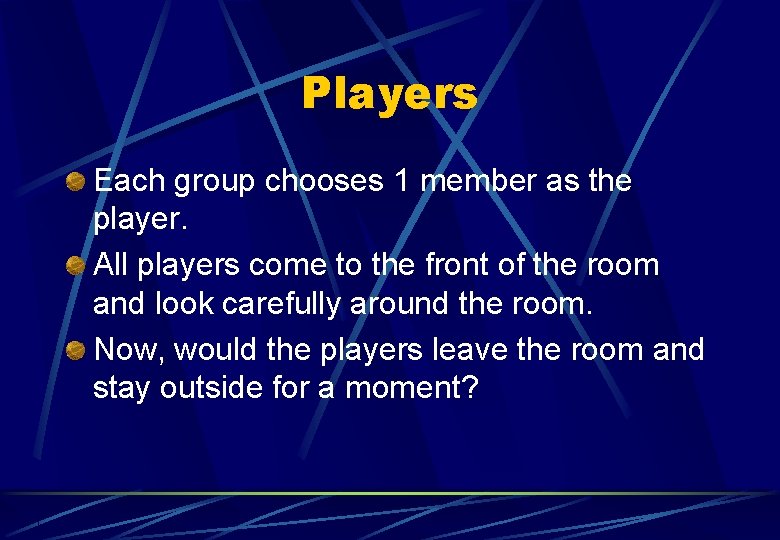 Players

Each group chooses 1 member as the player.

All players come to the front of the room and look carefully around the room.

Now, would the players leave the room and stay outside for a moment?